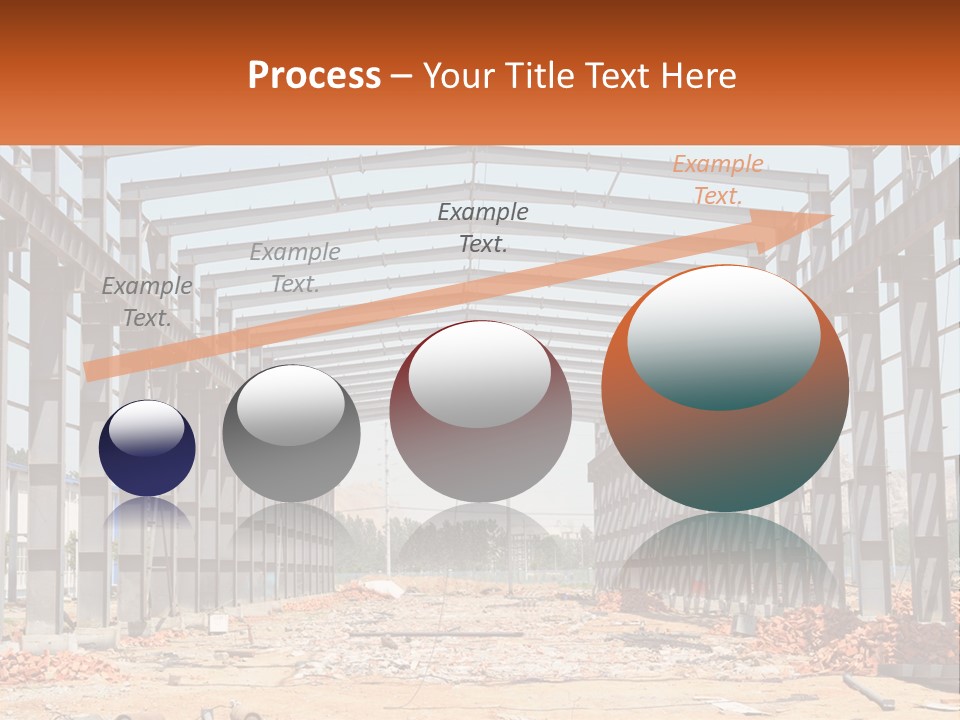 Process – Your Title Text Here

Example Text.

Example Text.

Example Text.

Example Text.